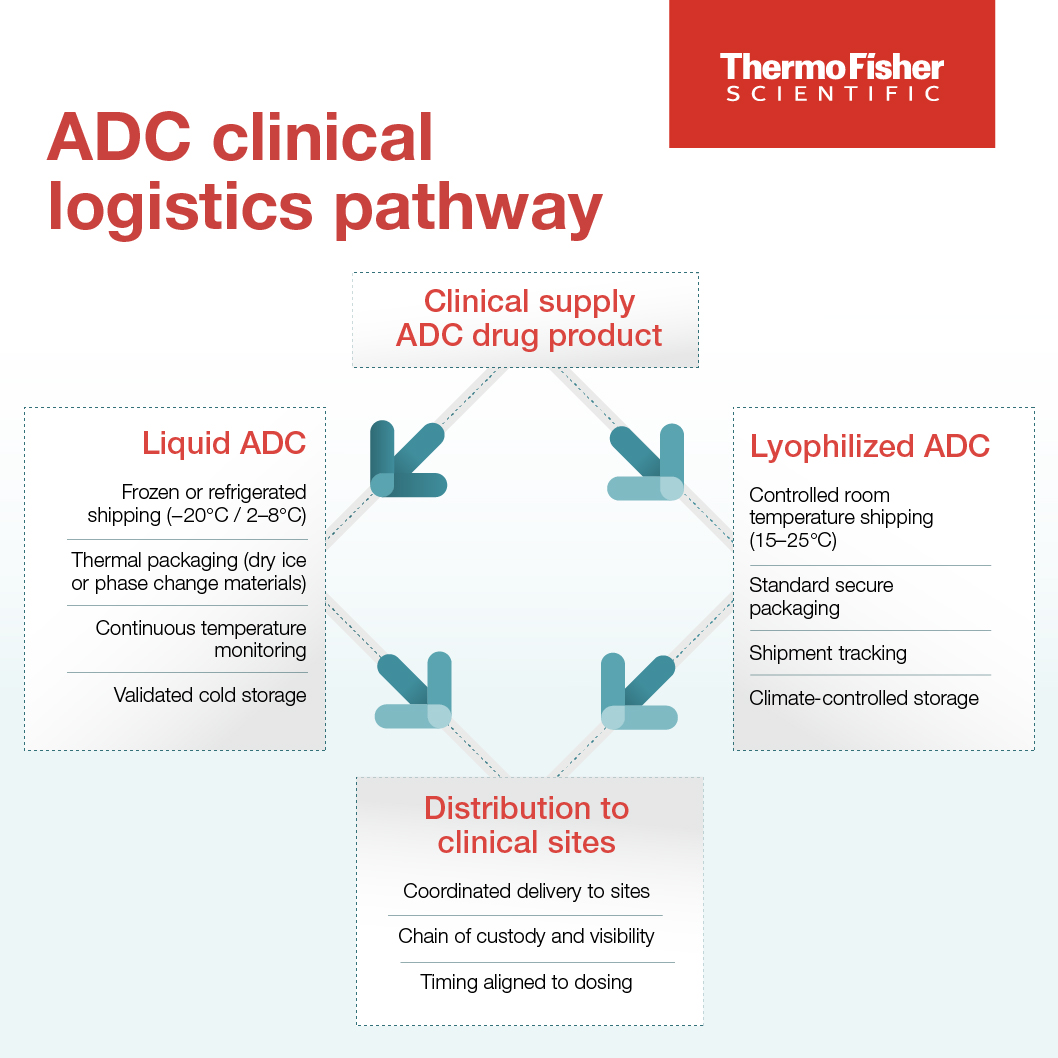 ThermoFisher
SCIENTIFIC

ADC clinical logistics pathway

Clinical supply ADC drug product

Liquid ADC

Frozen or refrigerated shipping (–20°C / 2–8°C)

Thermal packaging (dry ice or phase change materials)

Continuous temperature monitoring

Validated cold storage

Lyophilized ADC

Controlled room temperature shipping (15–25°C)

Standard secure packaging

Shipment tracking

Climate-controlled storage

Distribution to clinical sites

Coordinated delivery to sites

Chain of custody and visibility

Timing aligned to dosing